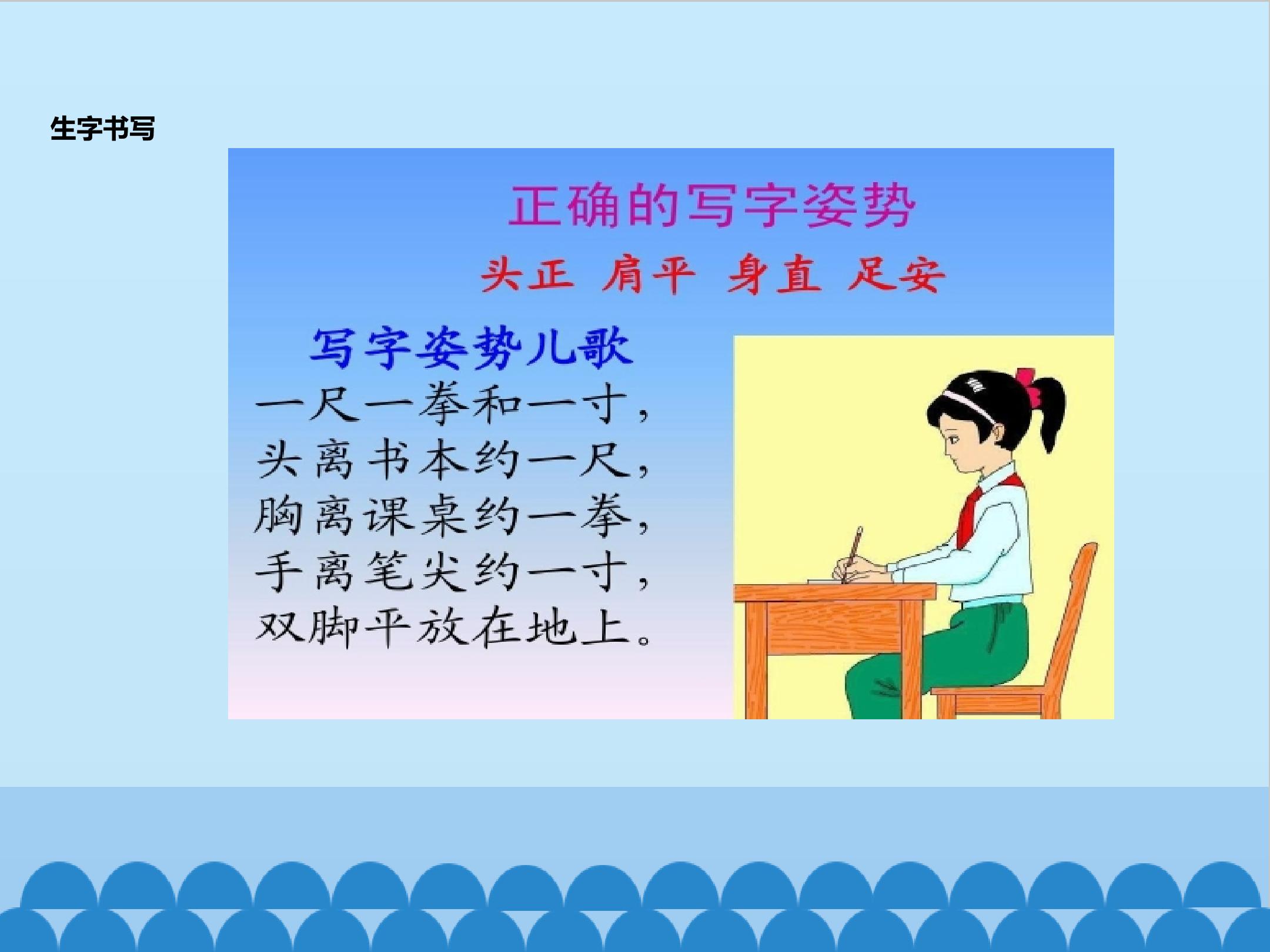 生字书写

正确的写字姿势

头正 肩平 身直 足安

写字姿势儿歌

一尺一拳和一寸，
头离书本约一尺，
胸离课桌约一拳，
手离笔尖约一寸，
双脚平放在地上。